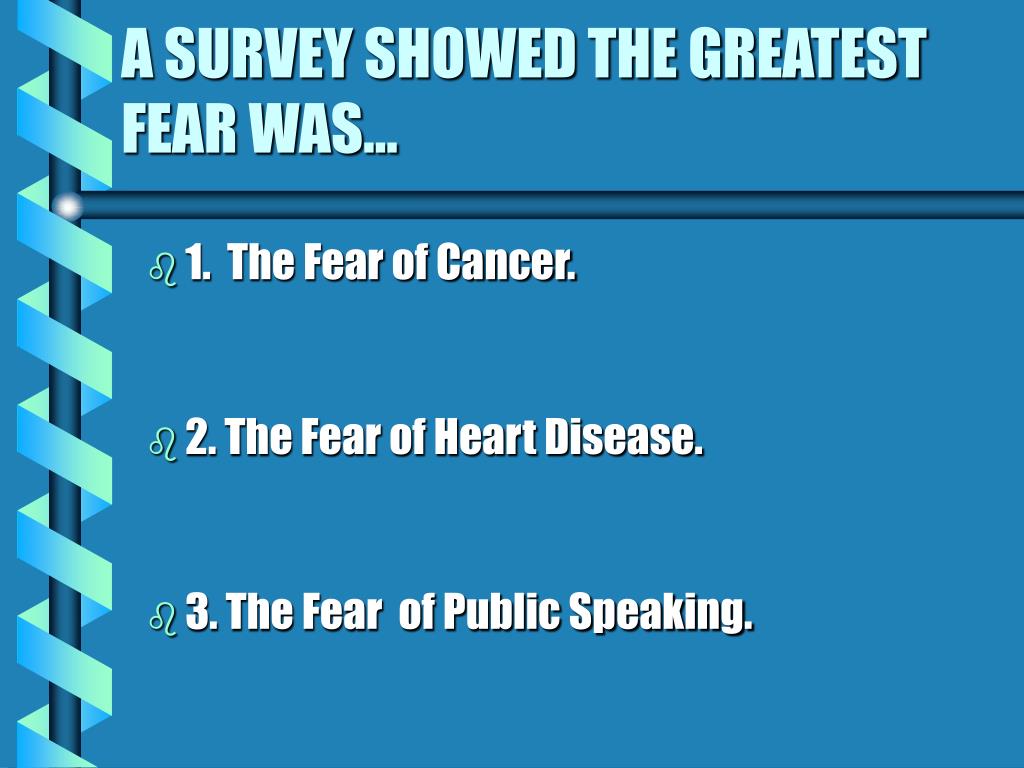 A SURVEY SHOWED THE GREATEST FEAR WAS...

1. The Fear of Cancer.

2. The Fear of Heart Disease.

3. The Fear of Public Speaking.